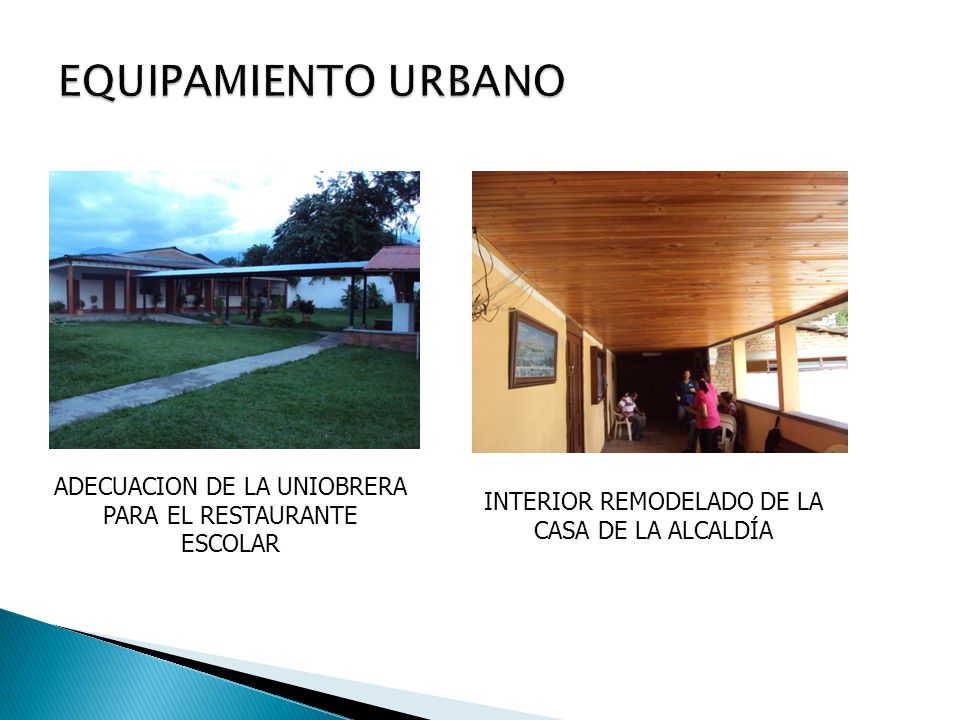 EQUIPAMIENTO URBANO

ADECUACION DE LA UNIOBRERA PARA EL RESTAURANTE ESCOLAR

INTERIOR REMODELADO DE LA CASA DE LA ALCALDÍA